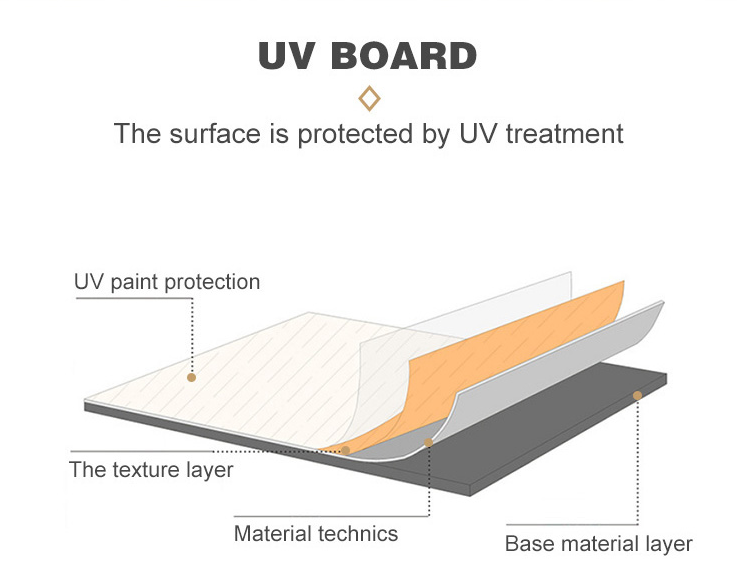 UV BOARD

The surface is protected by UV treatment

UV paint protection

The texture layer

Material technics

Base material layer